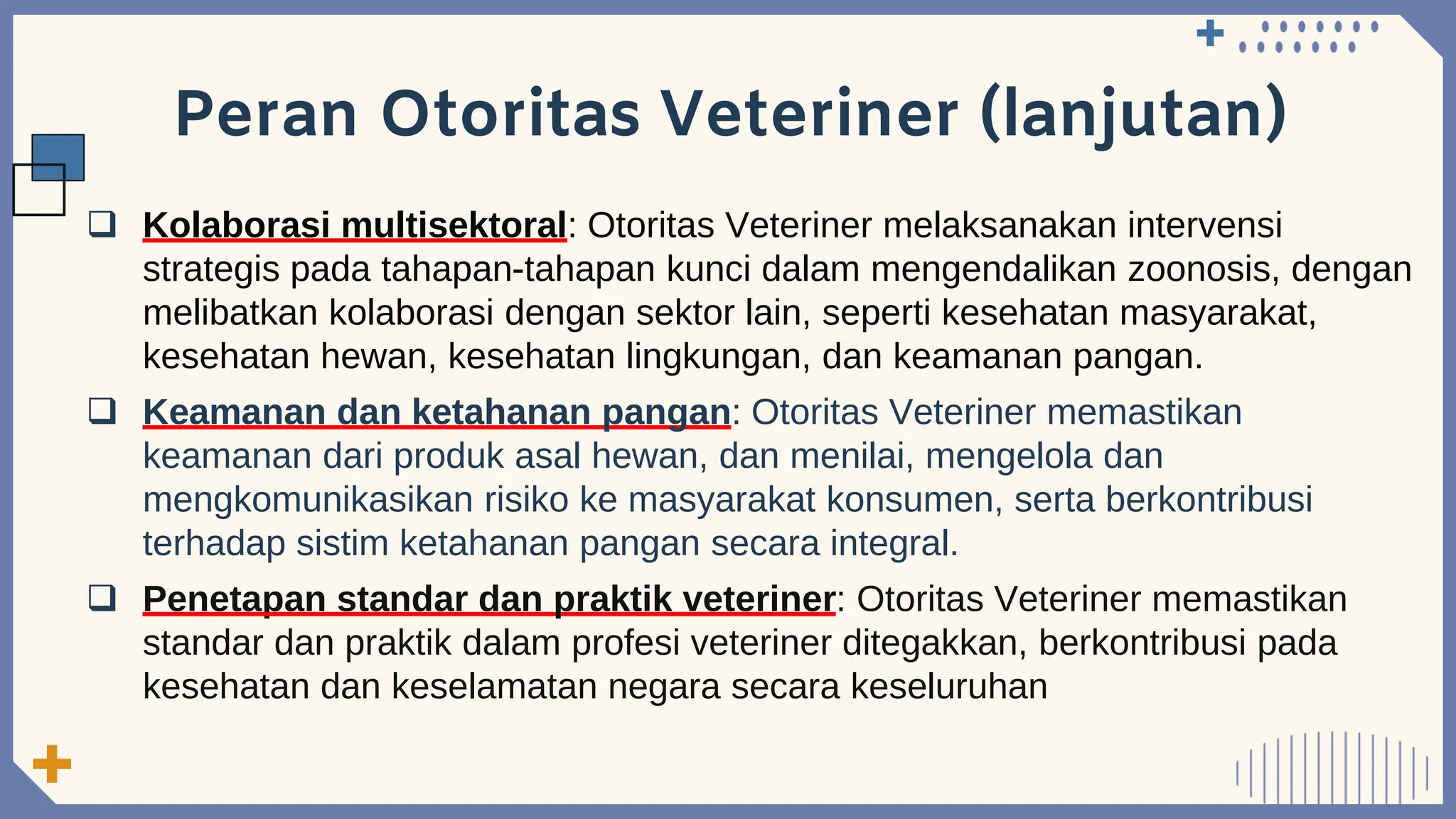 Peran Otoritas Veteriner (lanjutan)

❑ Kolaborasi multisektoral: Otoritas Veteriner melaksanakan intervensi strategis pada tahapan-tahapan kunci dalam mengendalikan zoonosis, dengan melibatkan kolaborasi dengan sektor lain, seperti kesehatan masyarakat, kesehatan hewan, kesehatan lingkungan, dan keamanan pangan.

❑ Keamanan dan ketahanan pangan: Otoritas Veteriner memastikan keamanan dari produk asal hewan, dan menilai, mengelola dan mengkomunikasikan risiko ke masyarakat konsumen, serta berkontribusi terhadap sistim ketahanan pangan secara integral.

❑ Penetapan standar dan praktik veteriner: Otoritas Veteriner memastikan standar dan praktik dalam profesi veteriner ditegakkan, berkontribusi pada kesehatan dan keselamatan negara secara keseluruhan